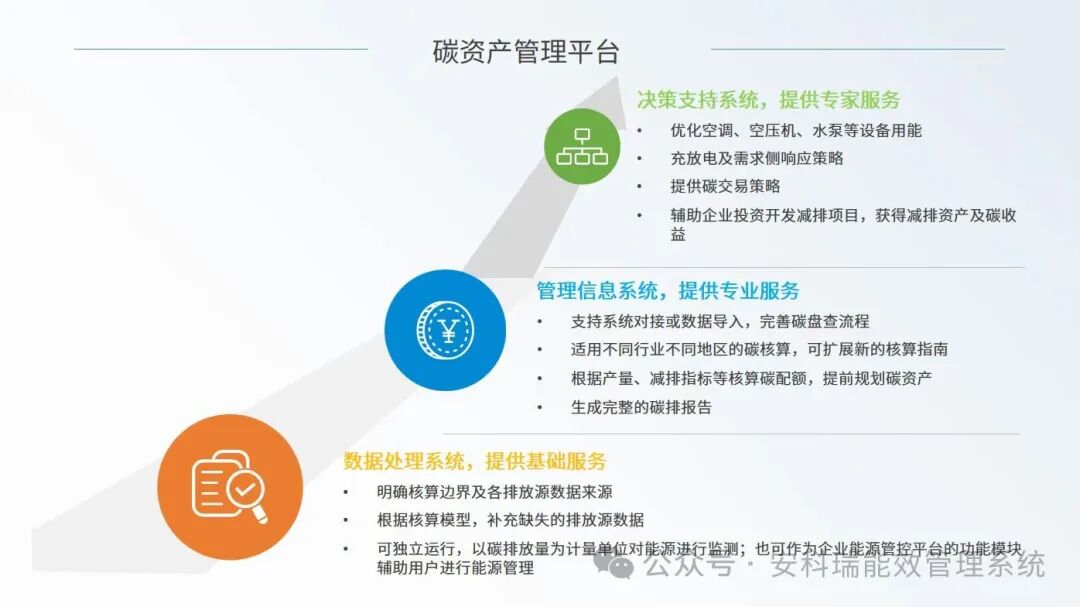 碳资产管理平台

决策支持系统，提供专家服务
• 优化空调、空压机、水泵等设备用能
• 充放电及需求侧响应策略
• 提供碳交易策略
• 辅助企业投资开发减排项目，获得减排资产及碳收益

管理信息系统，提供专业服务
• 支持系统对接或数据导入，完善碳盘查流程
• 适用不同行业不同地区的碳核算，可扩展新的核算指南
• 根据产量、减排指标等核算碳配额，提前规划碳资产
• 生成完整的碳排报告

数据处理系统，提供基础服务
• 明确核算边界及各排放源数据来源
• 根据核算模型，补充缺失的排放源数据
• 可独立运行，以碳排放量为计量单位对能源进行监测；也可作为企业能源管控平台的功能模块辅助用户进行能源管理

公众号 · 安科瑞能效管理系统